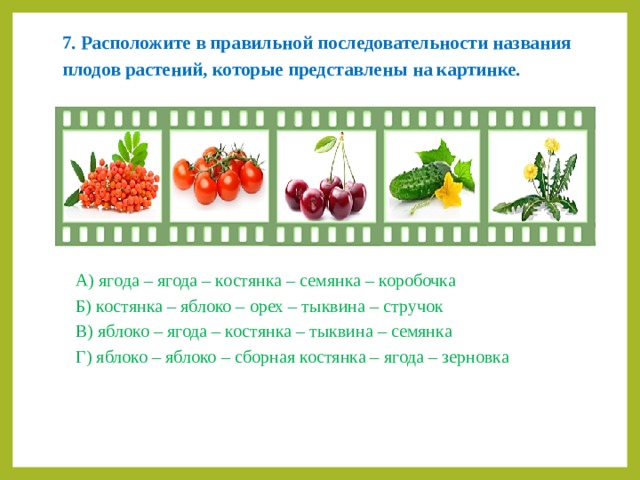 7. Расположите в правильной последовательности названия плодов растений, которые представлены на картинке.

А) ягода – ягода – костянка – семянка – коробочка
Б) костянка – яблоко – орех – тыквина – стручок
В) яблоко – ягода – костянка – тыквина – семянка
Г) яблоко – яблоко – сборная костянка – ягода – зерновка